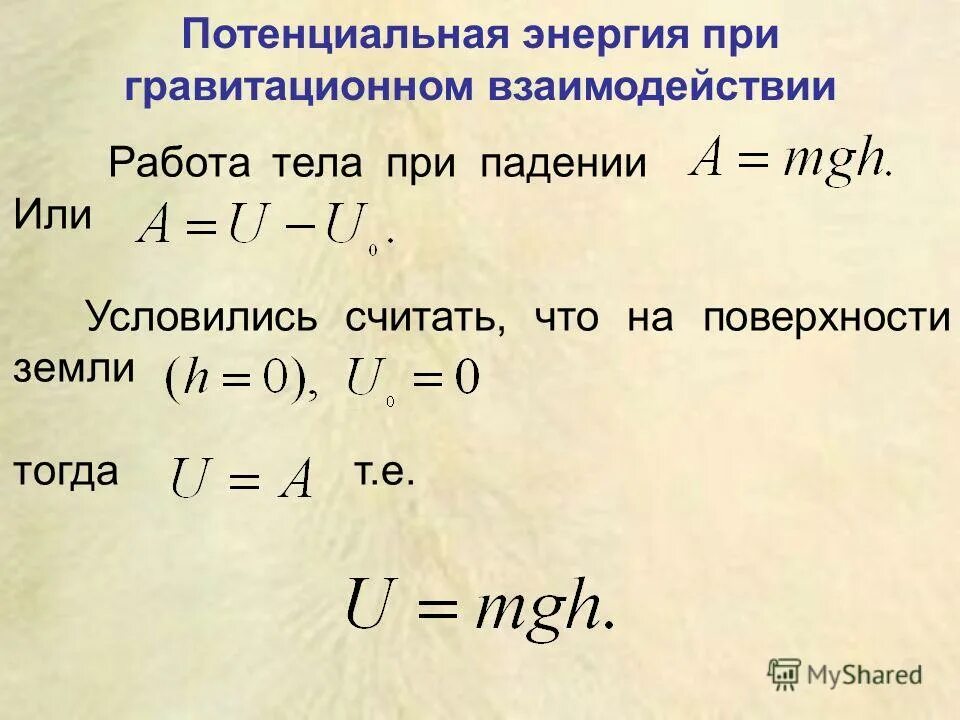 Потенциальная энергия при гравитационном взаимодействии

Работа тела при падении $A = mgh.$

Или $A = U - U_0.$

Условились считать, что на поверхности земли $(h = 0),$ $U_0 = 0$

тогда $U = A$ т.е.

$U = mgh.$

MyShared